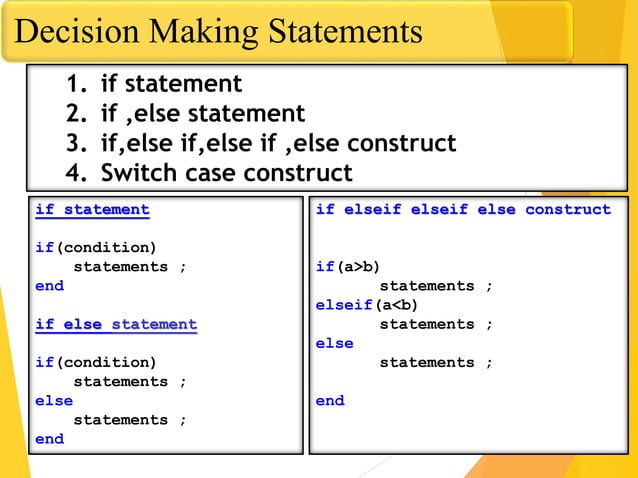 Decision Making Statements

1. if statement
2. if ,else statement
3. if,else if,else if ,else construct
4. Switch case construct

if statement

if(condition)
    statements ;
end

if else statement

if(condition)
    statements ;
else
    statements ;
end

if elseif elseif else construct

if(a>b)
       statements ;
elseif(a<b)
       statements ;
else
       statements ;

end